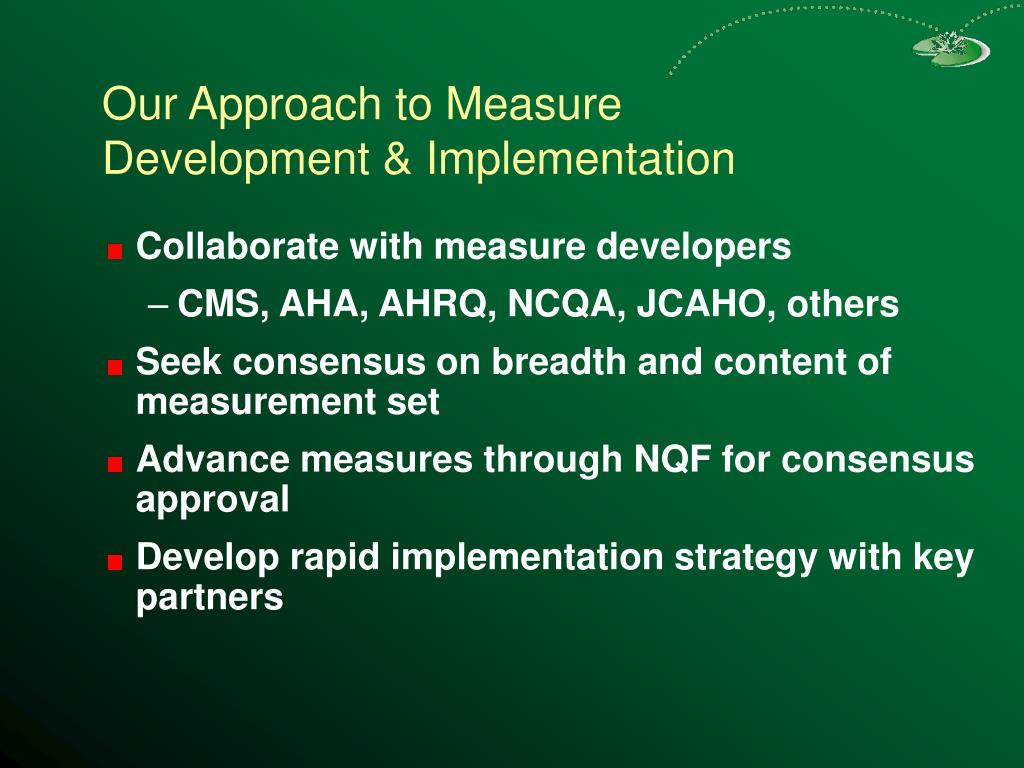 Our Approach to Measure Development & Implementation

Collaborate with measure developers

– CMS, AHA, AHRQ, NCQA, JCAHO, others

Seek consensus on breadth and content of measurement set

Advance measures through NQF for consensus approval

Develop rapid implementation strategy with key partners